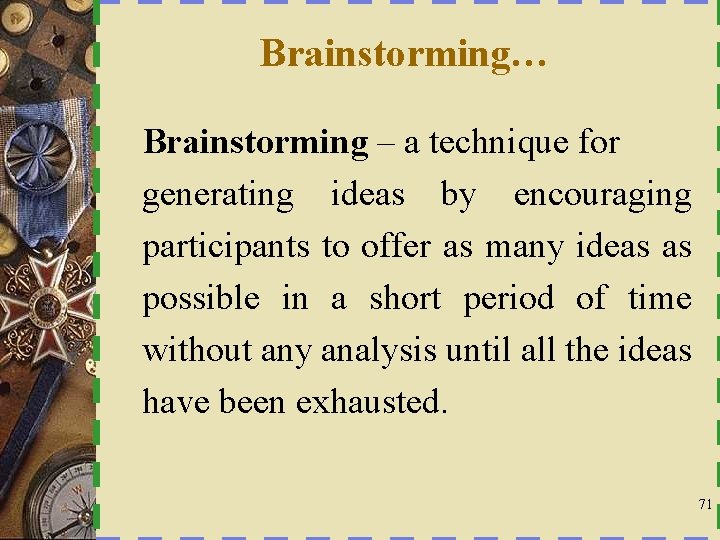 Brainstorming…

Brainstorming – a technique for generating ideas by encouraging participants to offer as many ideas as possible in a short period of time without any analysis until all the ideas have been exhausted.

71